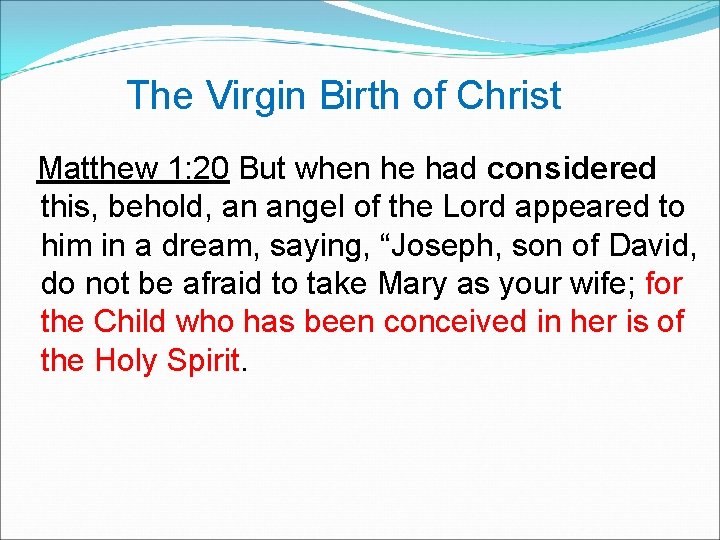 The Virgin Birth of Christ

Matthew 1:20 But when he had considered this, behold, an angel of the Lord appeared to him in a dream, saying, “Joseph, son of David, do not be afraid to take Mary as your wife; for the Child who has been conceived in her is of the Holy Spirit.